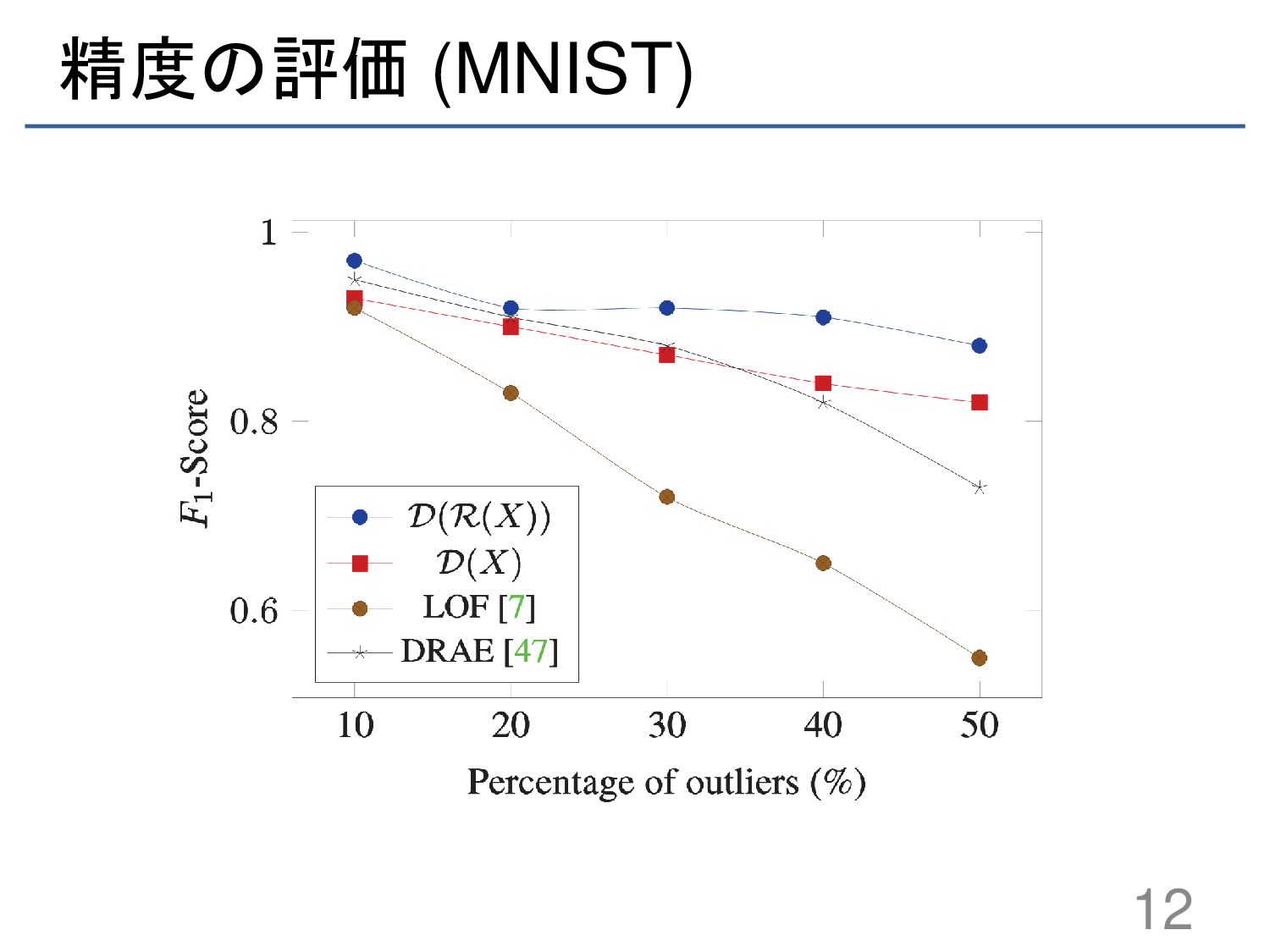 精度の評価 (MNIST)

1

0.8

0.6

$F_1$-Score

$\mathcal{D}(\mathcal{R}(X))$

$\mathcal{D}(X)$

LOF [7]

DRAE [47]

10 20 30 40 50

Percentage of outliers (%)

12